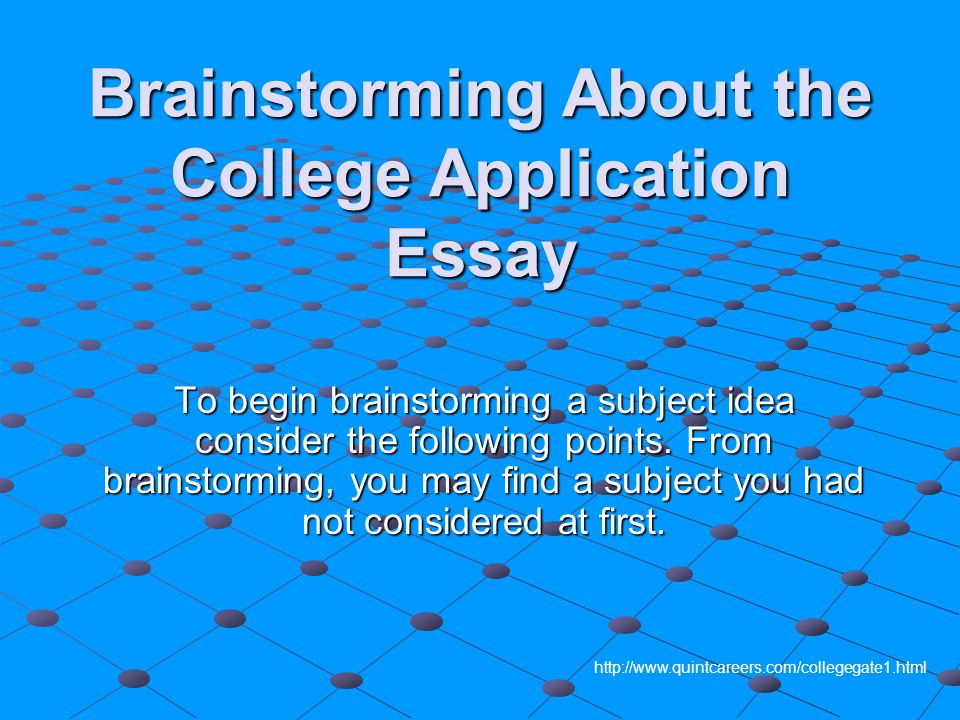 Brainstorming About the College Application Essay

To begin brainstorming a subject idea consider the following points. From brainstorming, you may find a subject you had not considered at first.

http://www.quintcareers.com/collegegate1.html